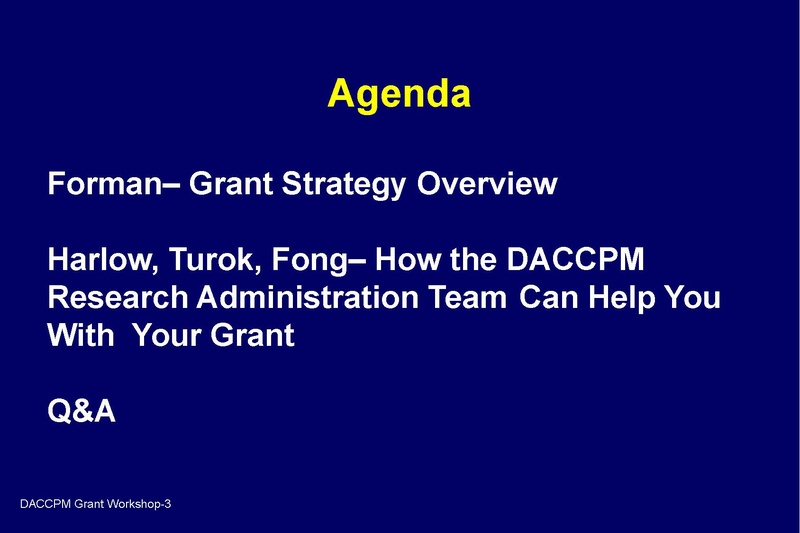 Agenda

Forman– Grant Strategy Overview

Harlow, Turok, Fong– How the DACCPM Research Administration Team Can Help You With Your Grant

Q&A

DACCPM Grant Workshop-3